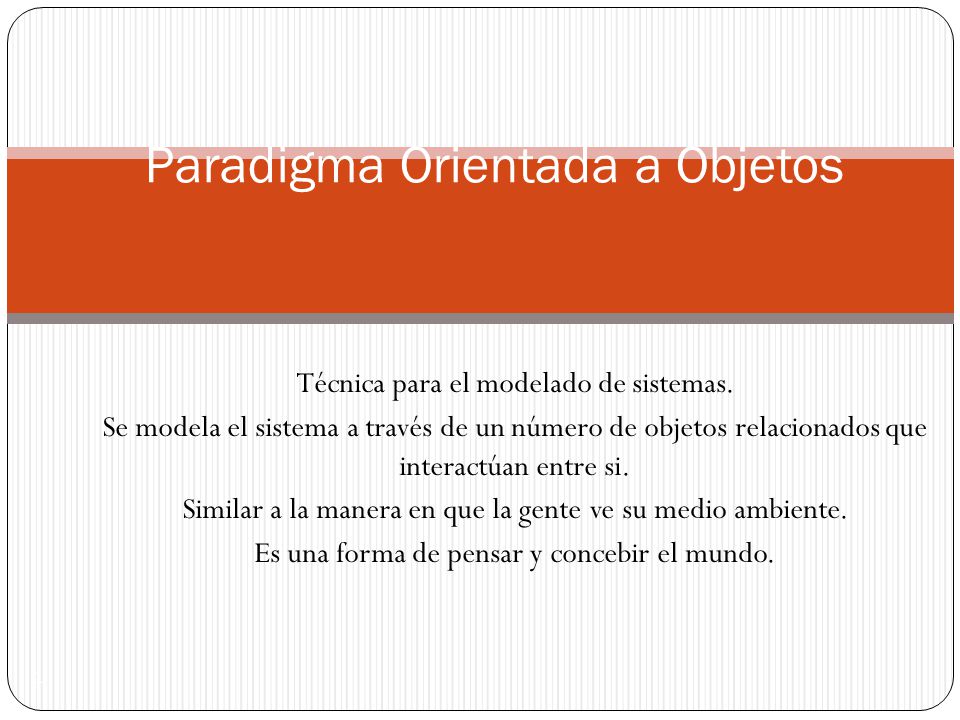 Paradigma Orientada a Objetos

Técnica para el modelado de sistemas.

Se modela el sistema a través de un número de objetos relacionados que interactúan entre si.

Similar a la manera en que la gente ve su medio ambiente.

Es una forma de pensar y concebir el mundo.